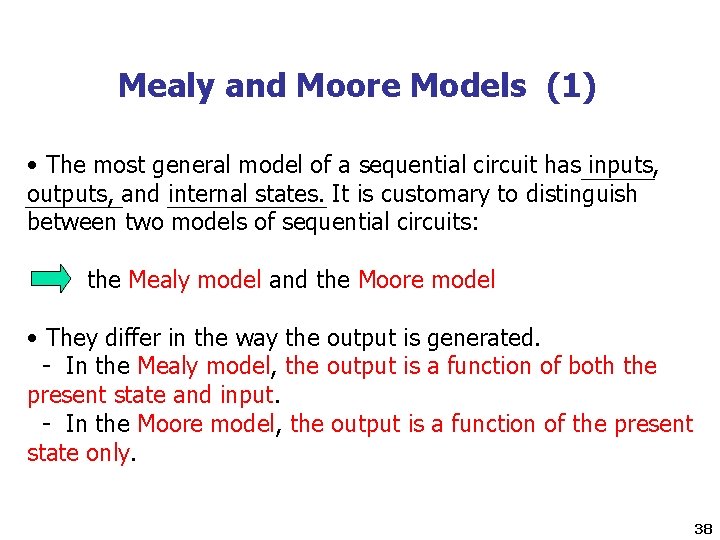 Mealy and Moore Models (1)

• The most general model of a sequential circuit has inputs, outputs, and internal states. It is customary to distinguish between two models of sequential circuits:

the Mealy model and the Moore model

• They differ in the way the output is generated.
- In the Mealy model, the output is a function of both the present state and input.
- In the Moore model, the output is a function of the present state only.

38